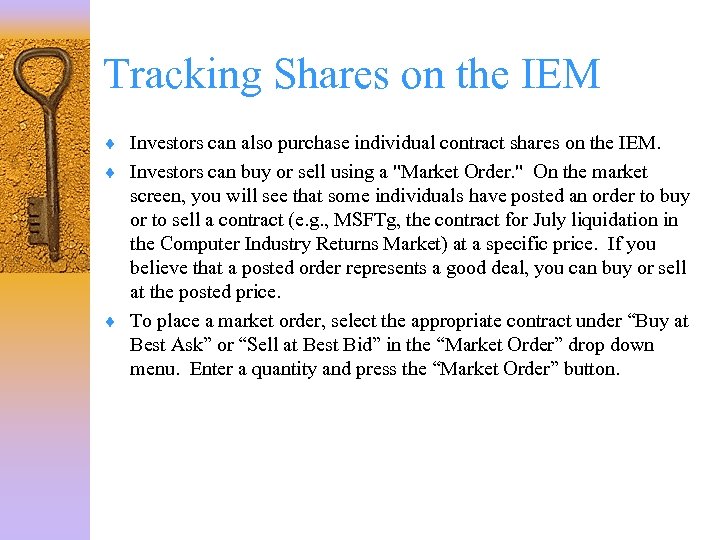 Tracking Shares on the IEM

♦ Investors can also purchase individual contract shares on the IEM.

♦ Investors can buy or sell using a "Market Order." On the market screen, you will see that some individuals have posted an order to buy or to sell a contract (e.g., MSFTg, the contract for July liquidation in the Computer Industry Returns Market) at a specific price. If you believe that a posted order represents a good deal, you can buy or sell at the posted price.

♦ To place a market order, select the appropriate contract under “Buy at Best Ask” or “Sell at Best Bid” in the “Market Order” drop down menu. Enter a quantity and press the “Market Order” button.